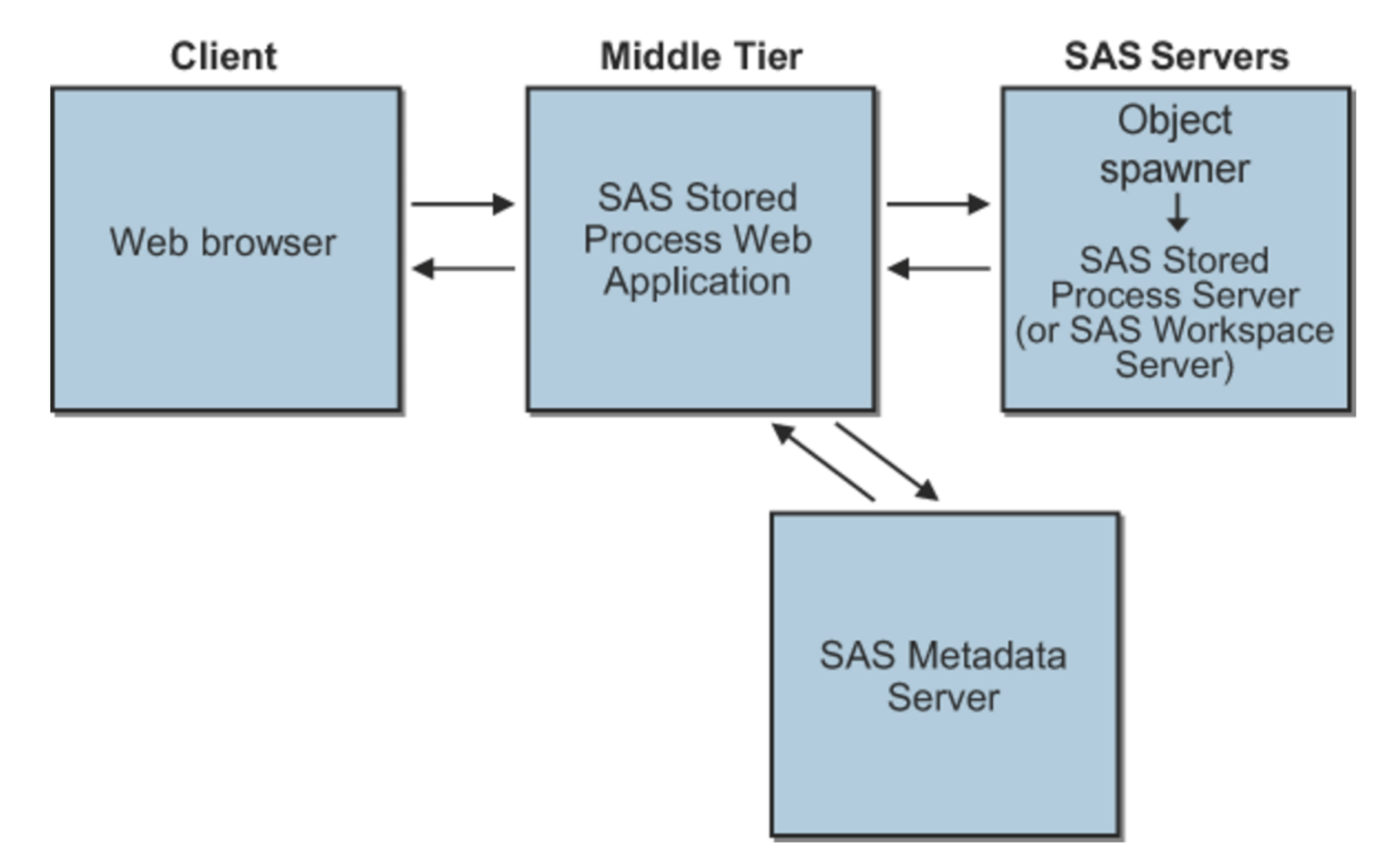 Client

Web browser

Middle Tier

SAS Stored Process Web Application

SAS Servers

Object spawner

SAS Stored Process Server (or SAS Workspace Server)

SAS Metadata Server